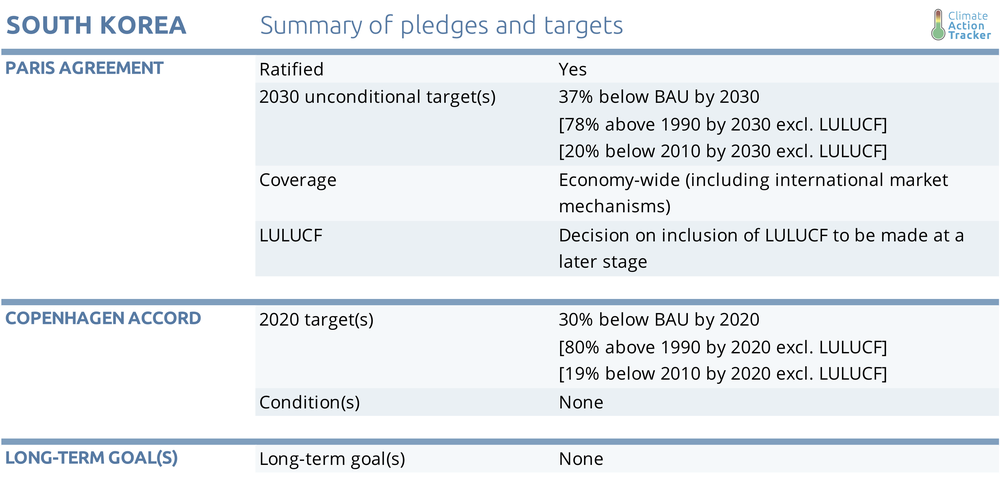 SOUTH KOREA Summary of pledges and targets

Climate Action Tracker

| | | |
|---|---|---|
| PARIS AGREEMENT | Ratified | Yes |
| | 2030 unconditional target(s) | 37% below BAU by 2030 [78% above 1990 by 2030 excl. LULUCF] [20% below 2010 by 2030 excl. LULUCF] |
| | Coverage | Economy-wide (including international market mechanisms) |
| | LULUCF | Decision on inclusion of LULUCF to be made at a later stage |
| COPENHAGEN ACCORD | 2020 target(s) | 30% below BAU by 2020 [80% above 1990 by 2020 excl. LULUCF] [19% below 2010 by 2020 excl. LULUCF] |
| | Condition(s) | None |
| LONG-TERM GOAL(S) | Long-term goal(s) | None |